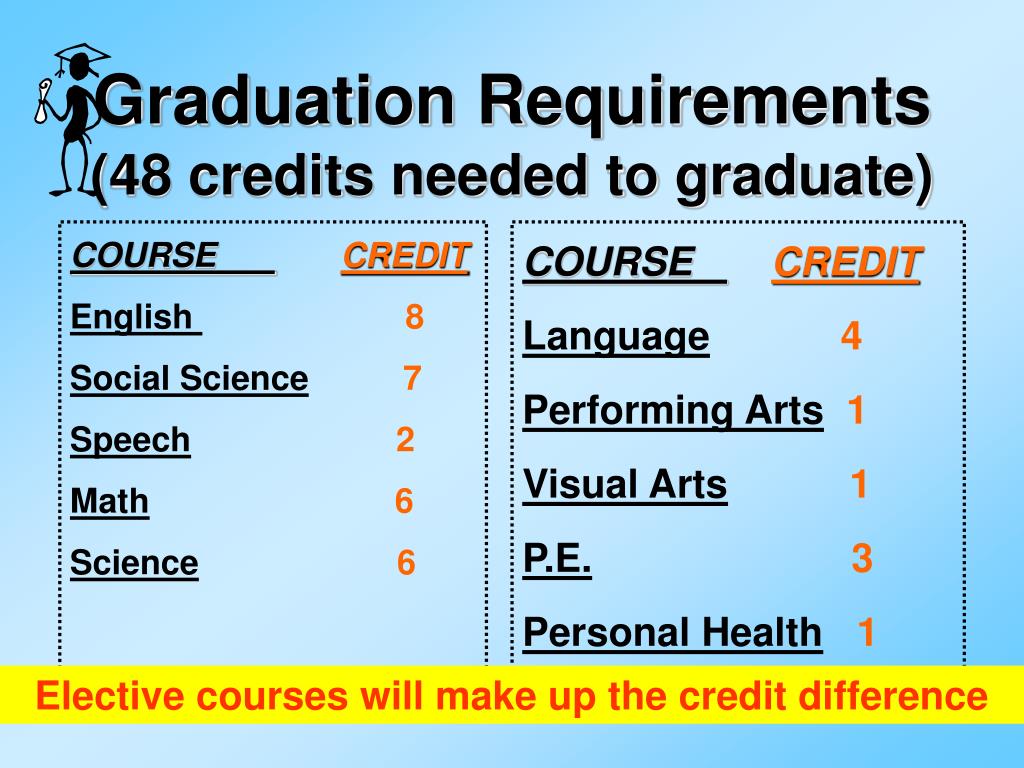 Graduation Requirements
(48 credits needed to graduate)

| COURSE | CREDIT |
|---|---|
| English | 8 |
| Social Science | 7 |
| Speech | 2 |
| Math | 6 |
| Science | 6 |

| COURSE | CREDIT |
|---|---|
| Language | 4 |
| Performing Arts | 1 |
| Visual Arts | 1 |
| P.E. | 3 |
| Personal Health | 1 |

Elective courses will make up the credit difference